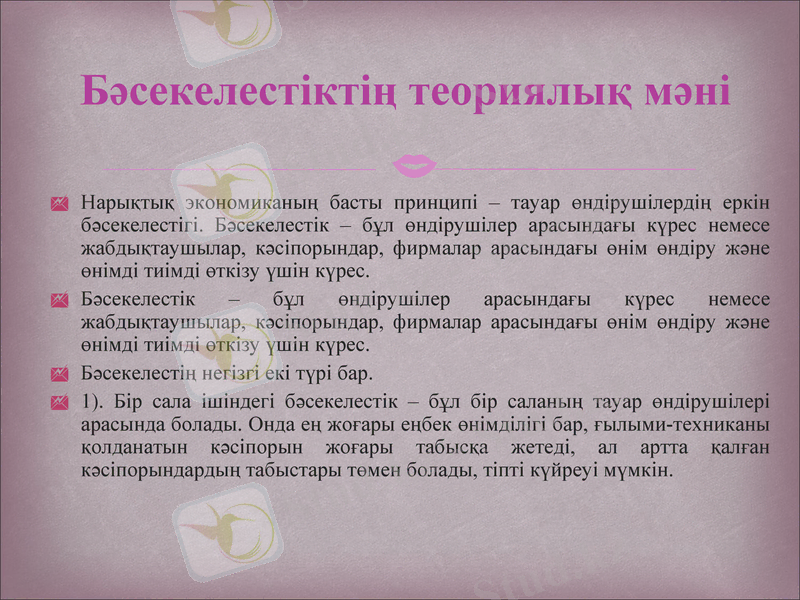 Бәсекелестіктің теориялық мәні

Нарықтық экономиканың басты принципі – тауар өндірушілердің еркін бәсекелестігі. Бәсекелестік – бұл өндірушілер арасындағы күрес немесе жабдықтаушылар, кәсіпорындар, фирмалар арасындағы өнім өндіру және өнімді тиімді өткізу үшін күрес.

Бәсекелестік – бұл өндірушілер арасындағы күрес немесе жабдықтаушылар, кәсіпорындар, фирмалар арасындағы өнім өндіру және өнімді тиімді өткізу үшін күрес.

Бәсекелестің негізгі екі түрі бар.

1). Бір сала ішіндегі бәсекелестік – бұл бір саланың тауар өндірушілері арасында болады. Онда ең жоғары еңбек өнімділігі бар, ғылыми-техниканы қолданатын кәсіпорын жоғары табысқа жетеді, ал артта қалған кәсіпорындардың табыстары төмен болады, тіпті күйреуі мүмкін.